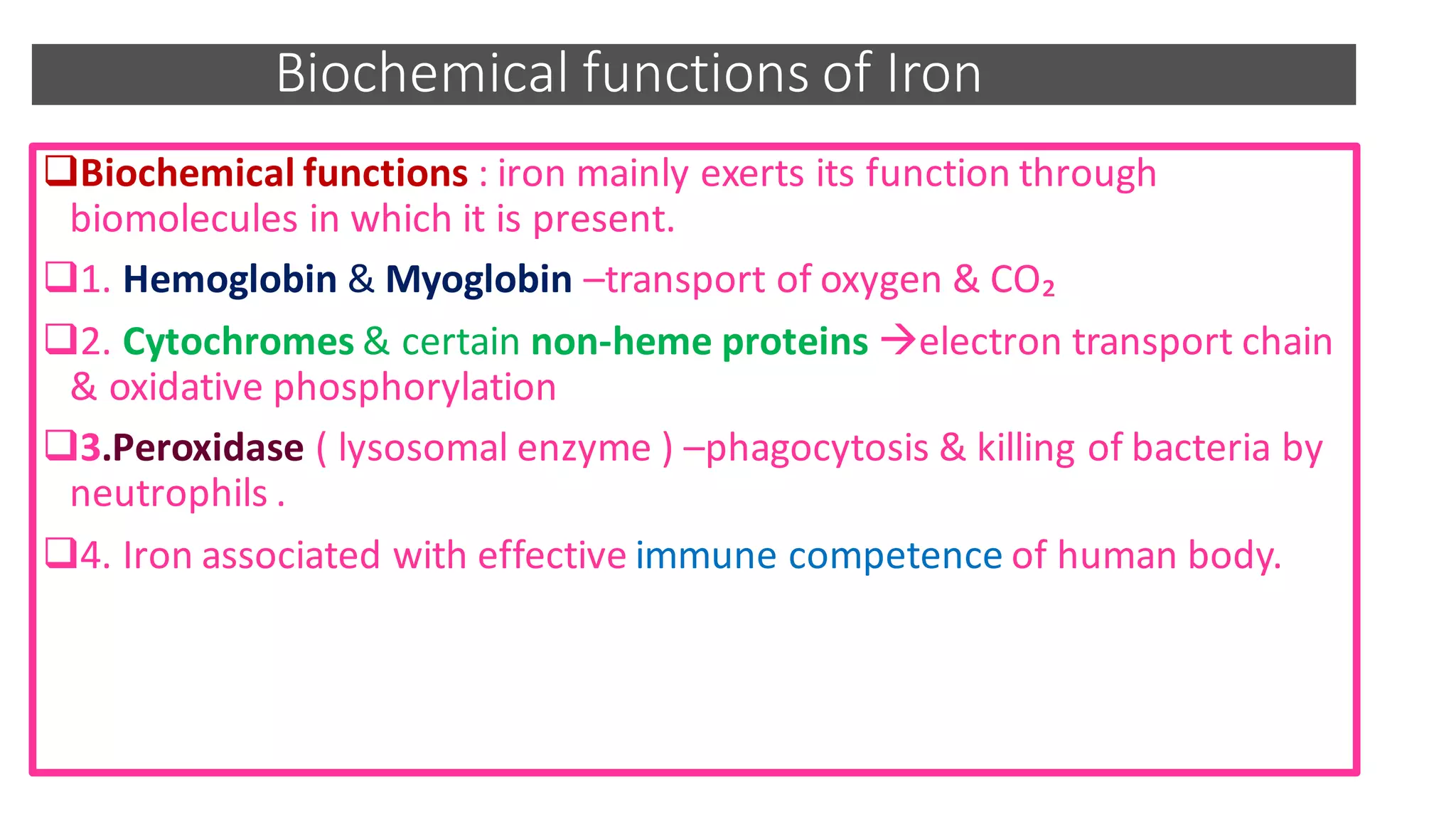 Biochemical functions of Iron

❑Biochemical functions : iron mainly exerts its function through biomolecules in which it is present.

❑1. Hemoglobin & Myoglobin –transport of oxygen & $CO_2$

❑2. Cytochromes & certain non-heme proteins →electron transport chain & oxidative phosphorylation

❑3.Peroxidase ( lysosomal enzyme ) –phagocytosis & killing of bacteria by neutrophils .

❑4. Iron associated with effective immune competence of human body.